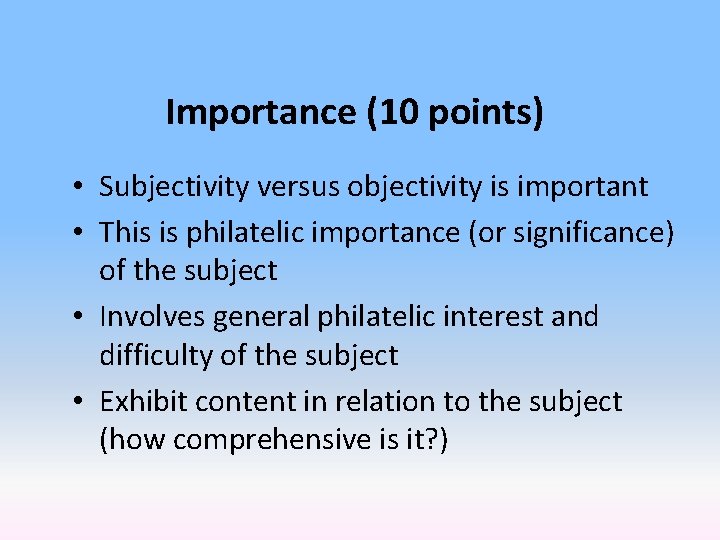 Importance (10 points)

• Subjectivity versus objectivity is important
• This is philatelic importance (or significance) of the subject
• Involves general philatelic interest and difficulty of the subject
• Exhibit content in relation to the subject (how comprehensive is it?)